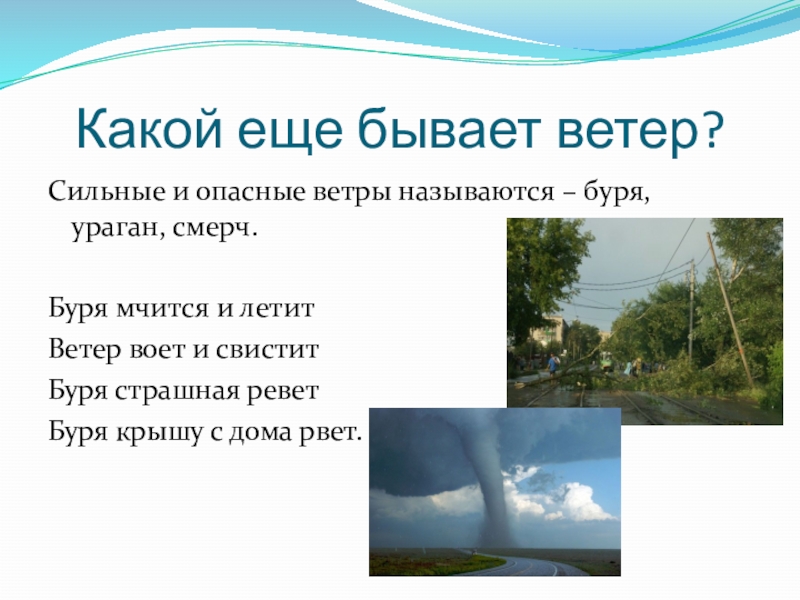 Какой еще бывает ветер?

Сильные и опасные ветры называются – буря, ураган, смерч.

Буря мчится и летит
Ветер воет и свистит
Буря страшная ревет
Буря крышу с дома рвет.